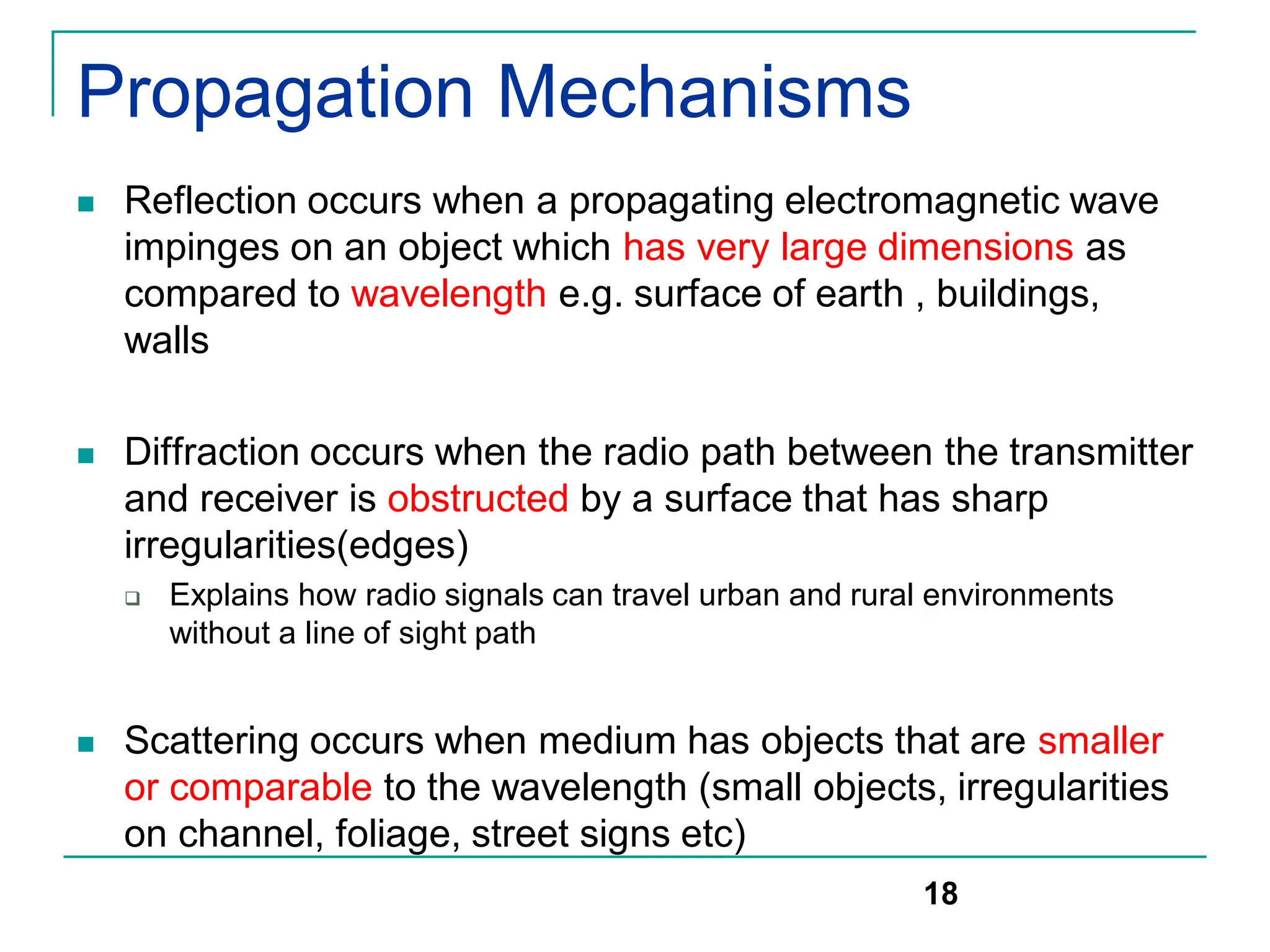 Propagation Mechanisms

Reflection occurs when a propagating electromagnetic wave impinges on an object which has very large dimensions as compared to wavelength e.g. surface of earth , buildings, walls

Diffraction occurs when the radio path between the transmitter and receiver is obstructed by a surface that has sharp irregularities(edges)

Explains how radio signals can travel urban and rural environments without a line of sight path

Scattering occurs when medium has objects that are smaller or comparable to the wavelength (small objects, irregularities on channel, foliage, street signs etc)

18